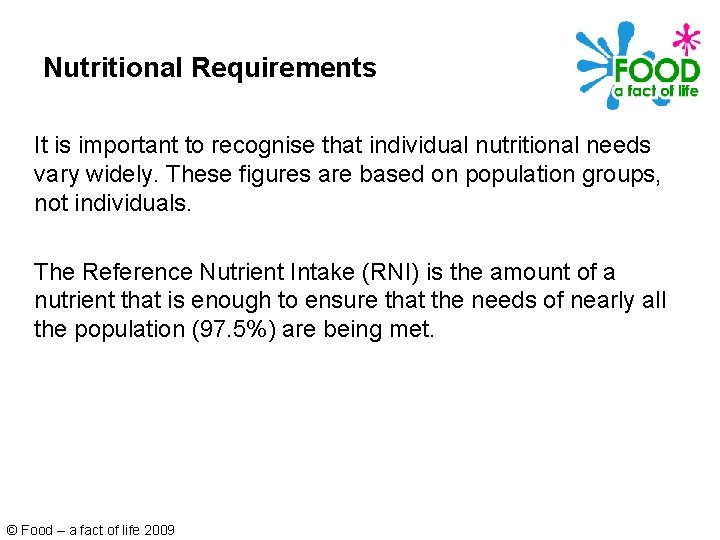 Nutritional Requirements

FOOD
a fact of life

It is important to recognise that individual nutritional needs vary widely. These figures are based on population groups, not individuals.

The Reference Nutrient Intake (RNI) is the amount of a nutrient that is enough to ensure that the needs of nearly all the population (97.5%) are being met.

© Food – a fact of life 2009